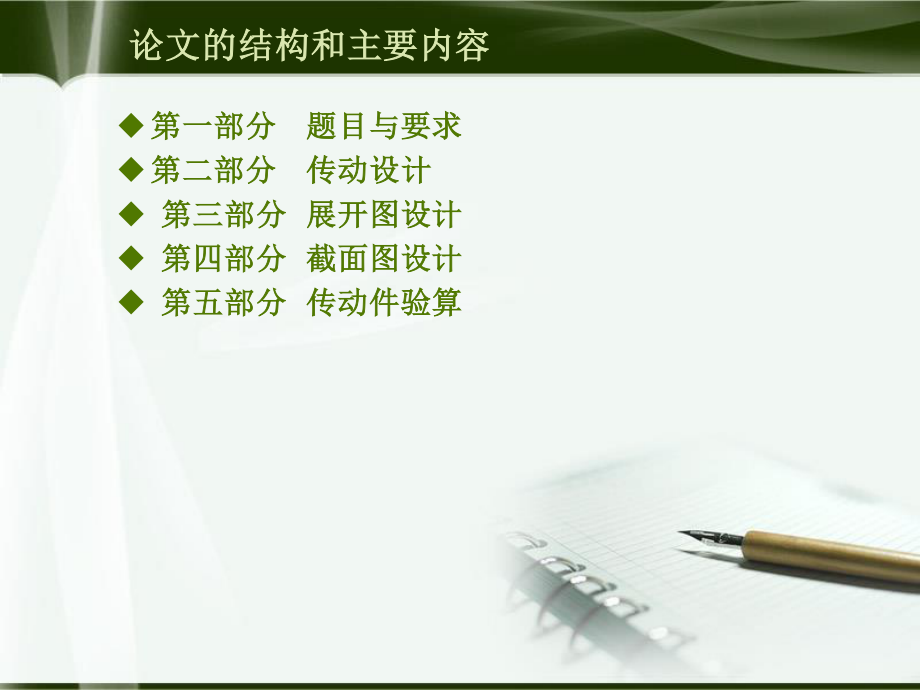 论文的结构和主要内容

◆ 第一部分　题目与要求
◆ 第二部分　传动设计
◆ 第三部分　展开图设计
◆ 第四部分　截面图设计
◆ 第五部分　传动件验算